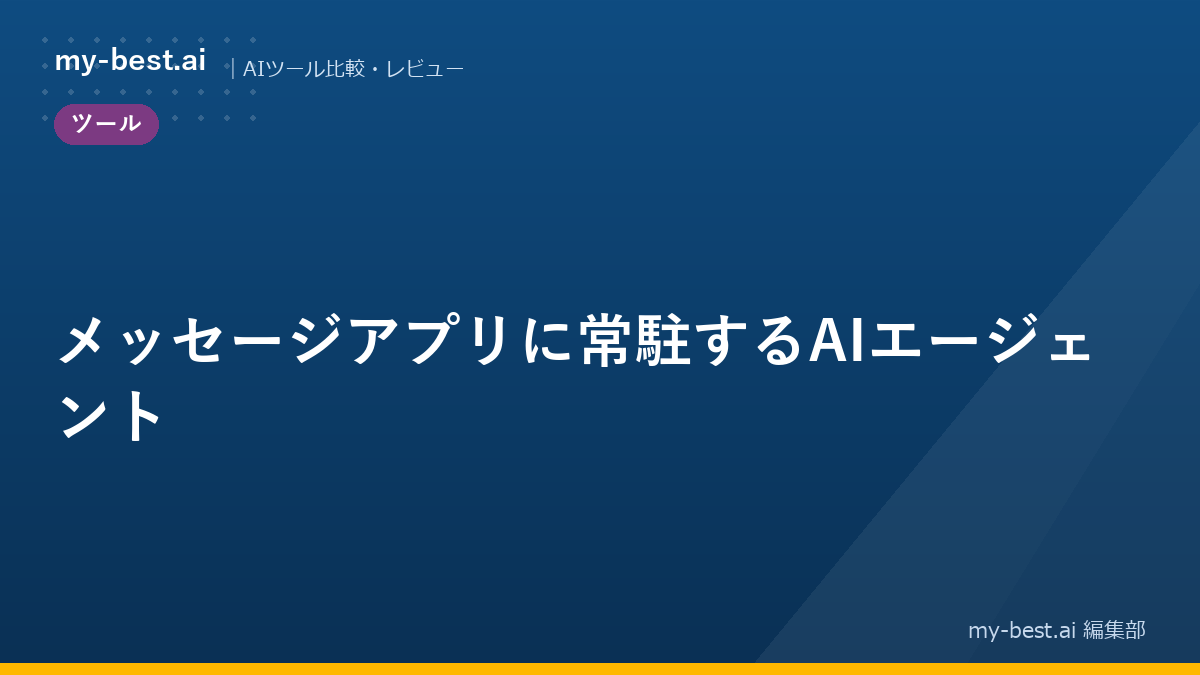 my-best.ai
| AIツール比較・レビュー

ツール

メッセージアプリに常駐するAIエージェント

my-best.ai 編集部